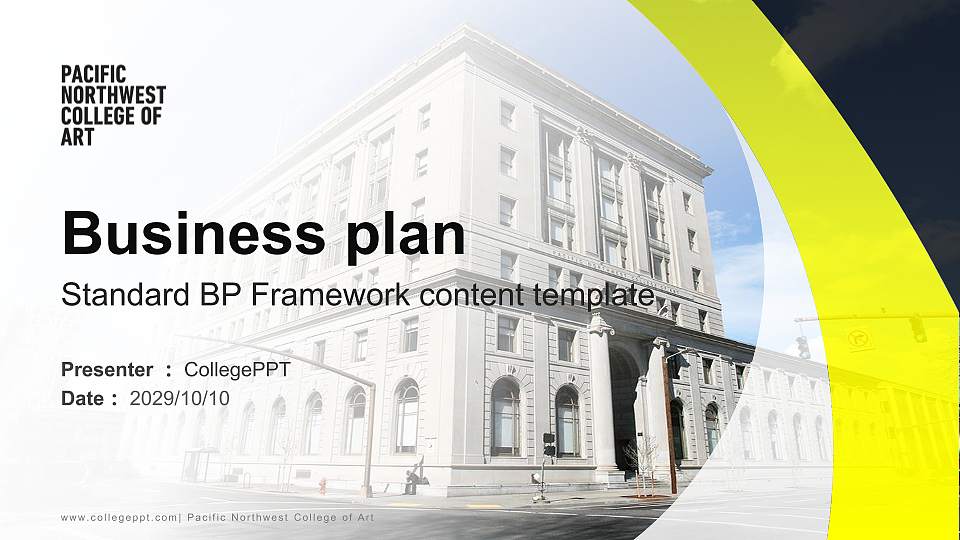 PACIFIC NORTHWEST COLLEGE OF ART

Business plan

Standard BP Framework content template

Presenter ： CollegePPT

Date ： 2029/10/10

www.collegeppt.com| Pacific Northwest College of Art